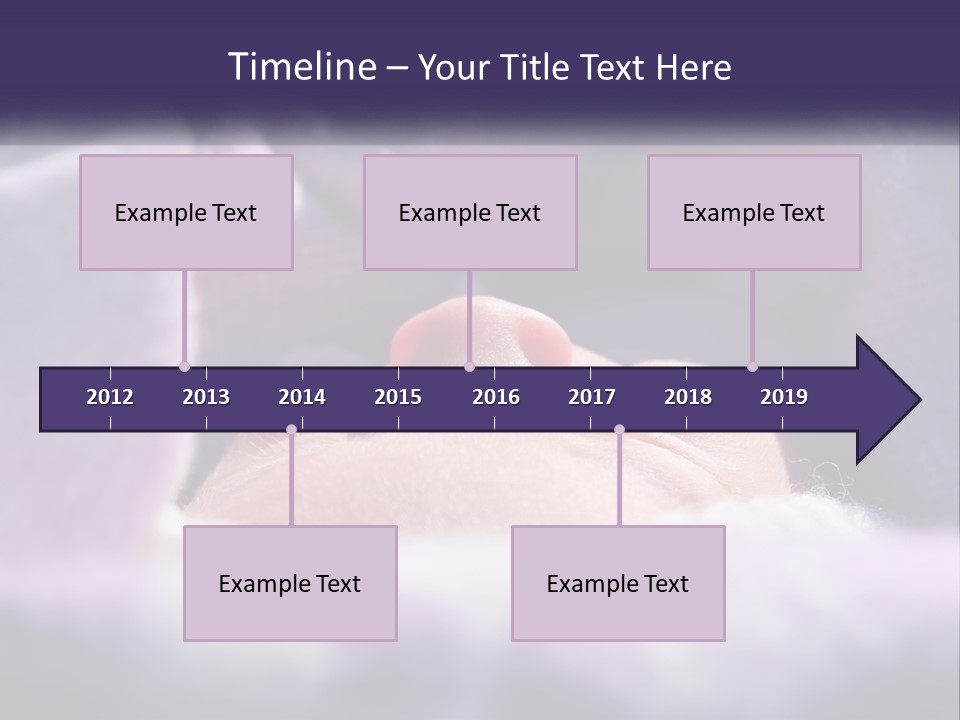 Timeline – Your Title Text Here

Example Text

Example Text

Example Text

2012 2013 2014 2015 2016 2017 2018 2019

Example Text

Example Text